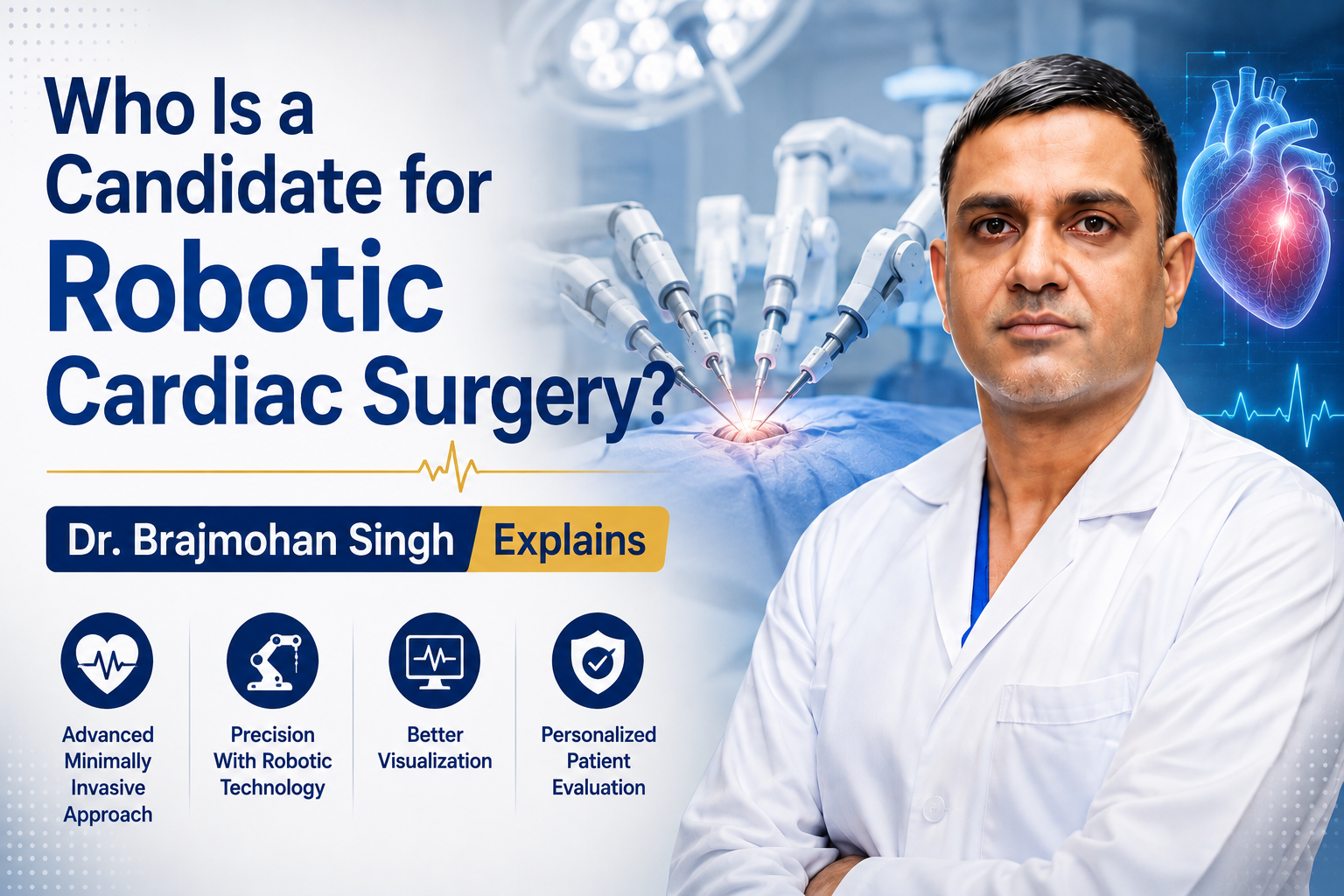 Who Is a Candidate for Robotic Cardiac Surgery?

Dr. Brajmohan Singh Explains

Advanced Minimally Invasive Approach

Precision With Robotic Technology

Better Visualization

Personalized Patient Evaluation